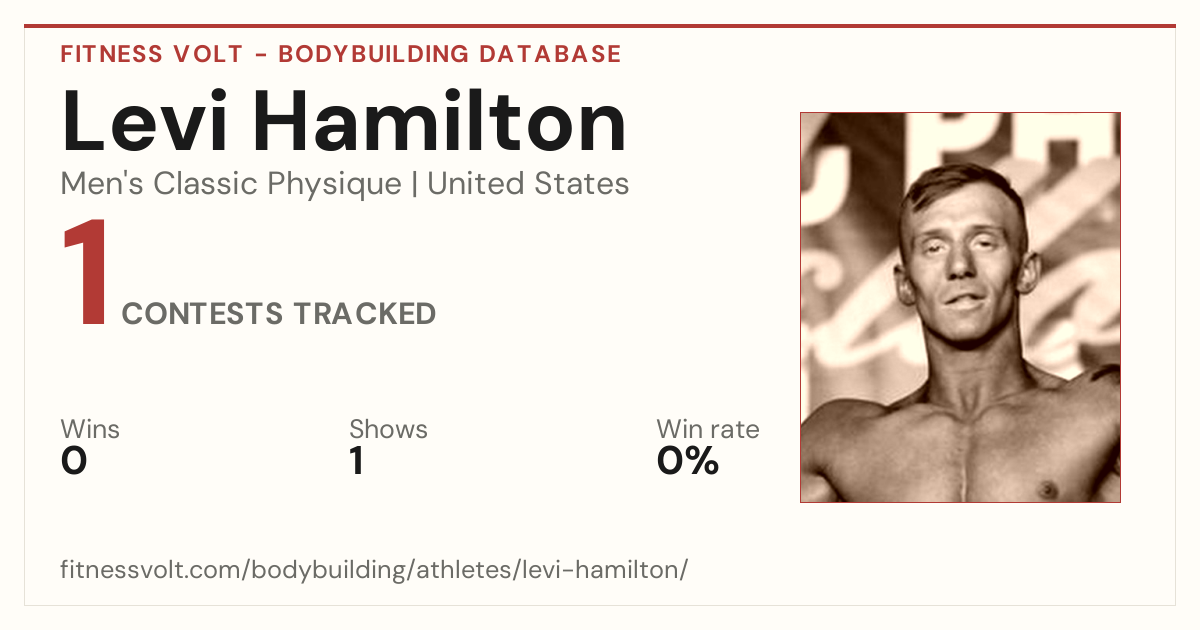 FITNESS VOLT - BODYBUILDING DATABASE

Levi Hamilton

Men's Classic Physique | United States

1 CONTESTS TRACKED

Wins
0

Shows
1

Win rate
0%

fitnessvolt.com/bodybuilding/athletes/levi-hamilton/